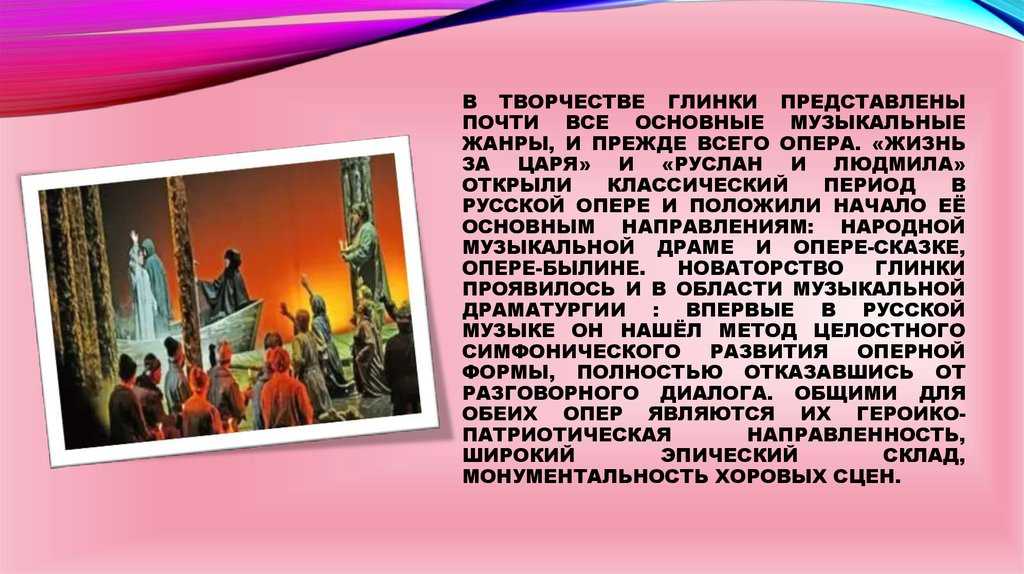 В ТВОРЧЕСТВЕ ГЛИНКИ ПРЕДСТАВЛЕНЫ ПОЧТИ ВСЕ ОСНОВНЫЕ МУЗЫКАЛЬНЫЕ ЖАНРЫ, И ПРЕЖДЕ ВСЕГО ОПЕРА. «ЖИЗНЬ ЗА ЦАРЯ» И «РУСЛАН И ЛЮДМИЛА» ОТКРЫЛИ КЛАССИЧЕСКИЙ ПЕРИОД В РУССКОЙ ОПЕРЕ И ПОЛОЖИЛИ НАЧАЛО ЕЁ ОСНОВНЫМ НАПРАВЛЕНИЯМ: НАРОДНОЙ МУЗЫКАЛЬНОЙ ДРАМЕ И ОПЕРЕ-СКАЗКЕ, ОПЕРЕ-БЫЛИНЕ. НОВАТОРСТВО ГЛИНКИ ПРОЯВИЛОСЬ И В ОБЛАСТИ МУЗЫКАЛЬНОЙ ДРАМАТУРГИИ : ВПЕРВЫЕ В РУССКОЙ МУЗЫКЕ ОН НАШЁЛ МЕТОД ЦЕЛОСТНОГО СИМФОНИЧЕСКОГО РАЗВИТИЯ ОПЕРНОЙ ФОРМЫ, ПОЛНОСТЬЮ ОТКАЗАВШИСЬ ОТ РАЗГОВОРНОГО ДИАЛОГА. ОБЩИМИ ДЛЯ ОБЕИХ ОПЕР ЯВЛЯЮТСЯ ИХ ГЕРОИКО-ПАТРИОТИЧЕСКАЯ НАПРАВЛЕННОСТЬ, ШИРОКИЙ ЭПИЧЕСКИЙ СКЛАД, МОНУМЕНТАЛЬНОСТЬ ХОРОВЫХ СЦЕН.